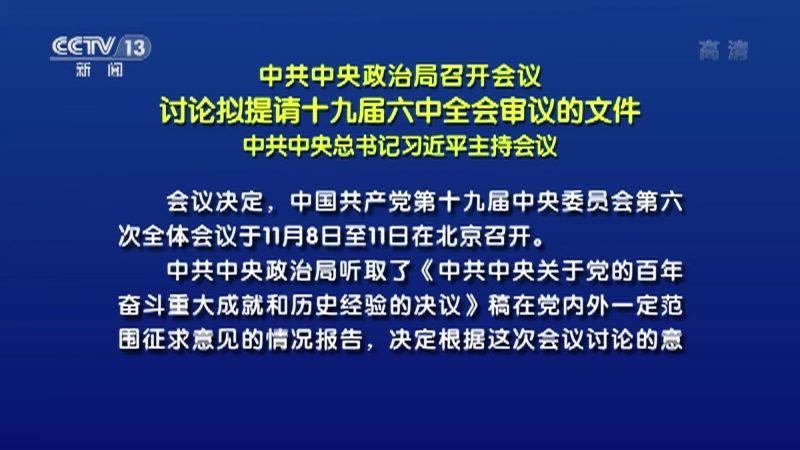 CCTV 13
新闻

高清

中共中央政治局召开会议
讨论拟提请十九届六中全会审议的文件
中共中央总书记习近平主持会议

会议决定，中国共产党第十九届中央委员会第六次全体会议于11月8日至11日在北京召开。

中共中央政治局听取了《中共中央关于党的百年奋斗重大成就和历史经验的决议》稿在党内外一定范围征求意见的情况报告，决定根据这次会议讨论的意